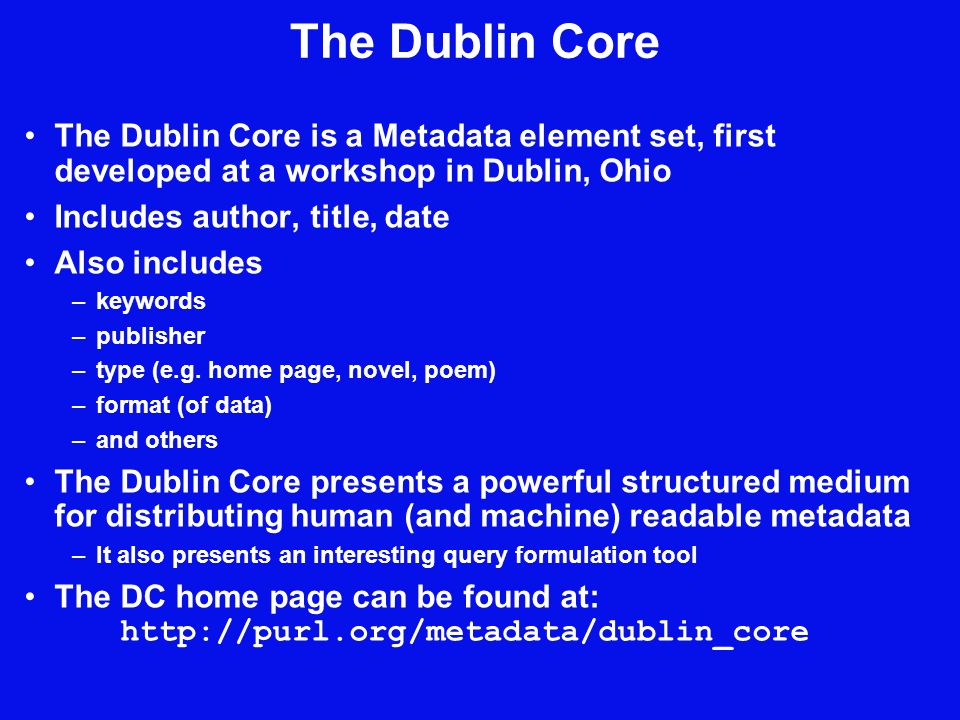 The Dublin Core

• The Dublin Core is a Metadata element set, first developed at a workshop in Dublin, Ohio
• Includes author, title, date
• Also includes
– keywords
– publisher
– type (e.g. home page, novel, poem)
– format (of data)
– and others
• The Dublin Core presents a powerful structured medium for distributing human (and machine) readable metadata
– It also presents an interesting query formulation tool
• The DC home page can be found at:
http://purl.org/metadata/dublin_core